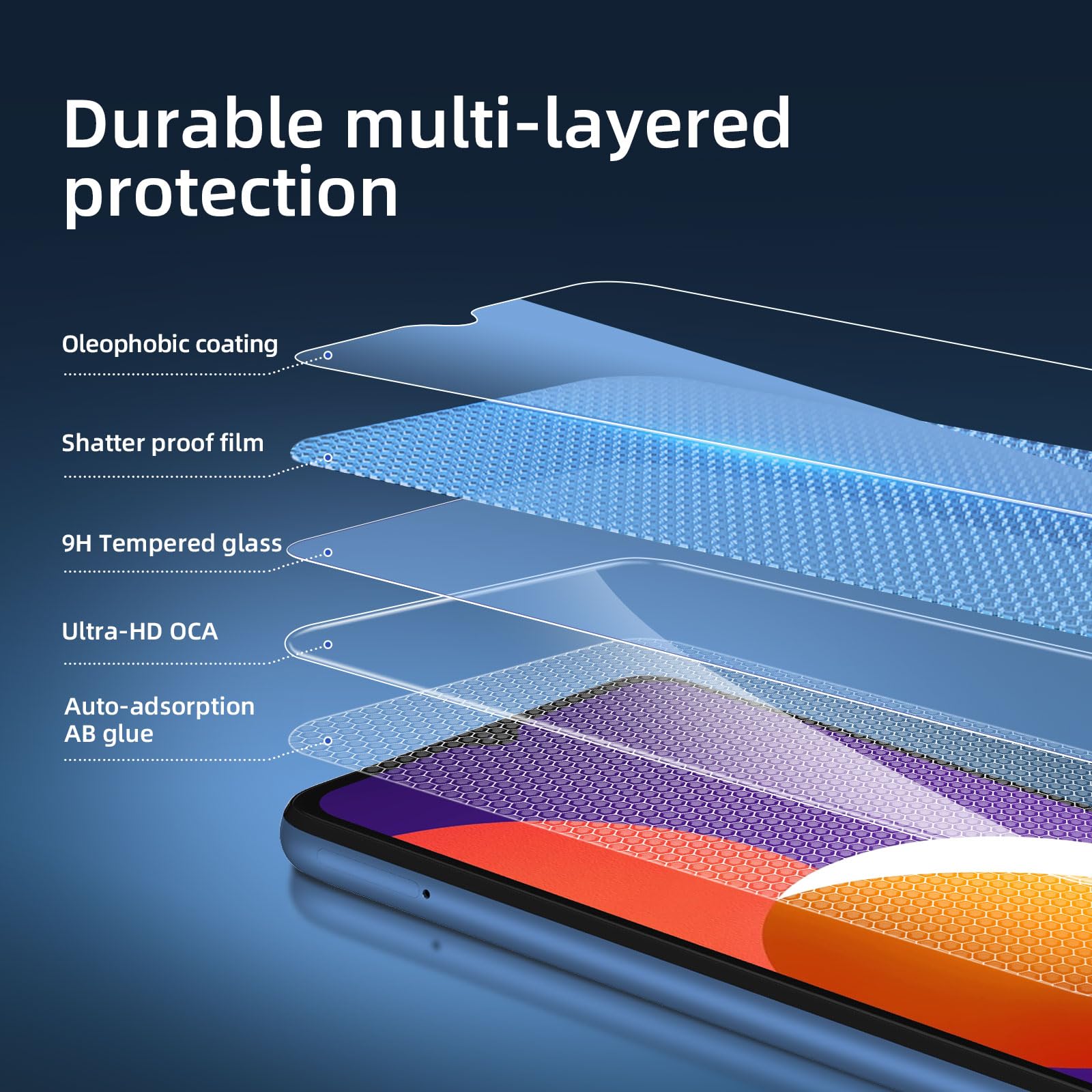 Durable multi-layered protection

Oleophobic coating

Shatter proof film

9H Tempered glass

Ultra-HD OCA

Auto-adsorption AB glue